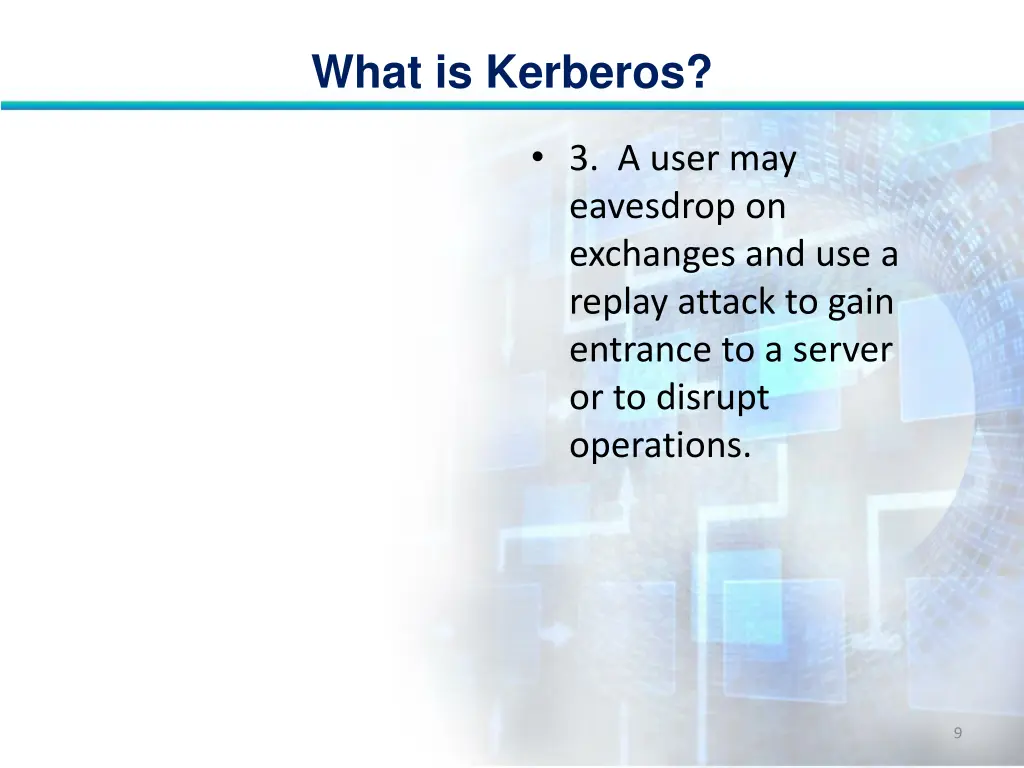 What is Kerberos?

• 3. A user may eavesdrop on exchanges and use a replay attack to gain entrance to a server or to disrupt operations.

9